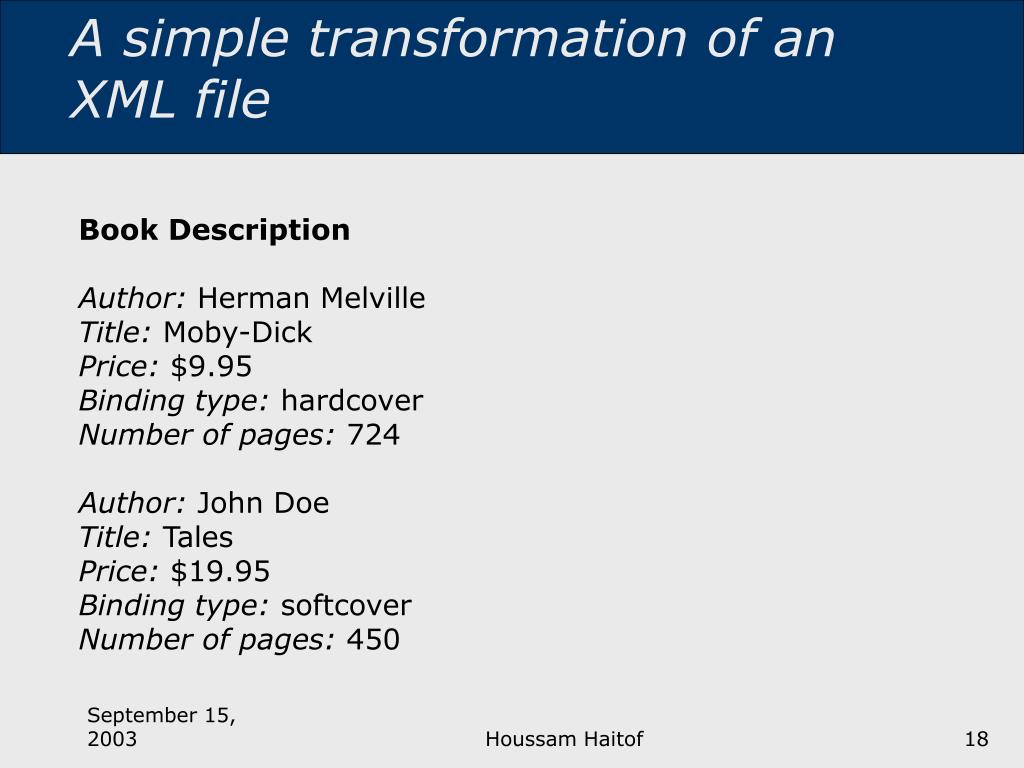 A simple transformation of an XML file

Book Description

Author: Herman Melville
Title: Moby-Dick
Price: \$9.95
Binding type: hardcover
Number of pages: 724

Author: John Doe
Title: Tales
Price: \$19.95
Binding type: softcover
Number of pages: 450

September 15, 2003

Houssam Haitof

18